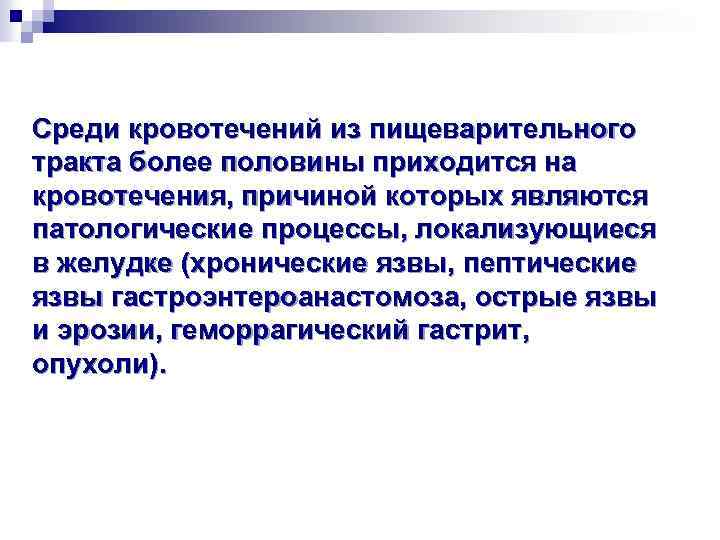 Среди кровотечений из пищеварительного тракта более половины приходится на кровотечения, причиной которых являются патологические процессы, локализующиеся в желудке (хронические язвы, пептические язвы гастроэнтероанастомоза, острые язвы и эрозии, геморрагический гастрит, опухоли).